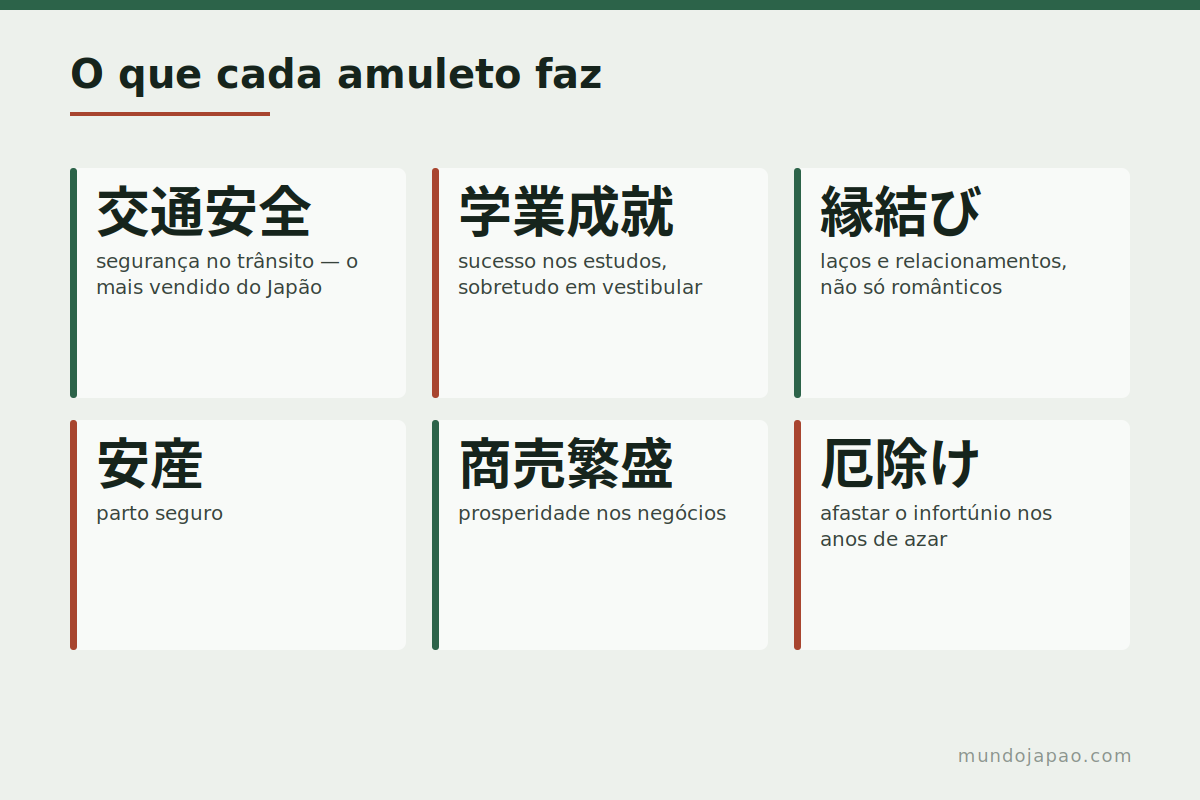 O que cada amuleto faz

交通安全
segurança no trânsito — o mais vendido do Japão

学業成就
sucesso nos estudos, sobretudo em vestibular

縁結び
laços e relacionamentos, não só românticos

安産
parto seguro

商売繁盛
prosperidade nos negócios

厄除け
afastar o infortúnio nos anos de azar

mundojapao.com